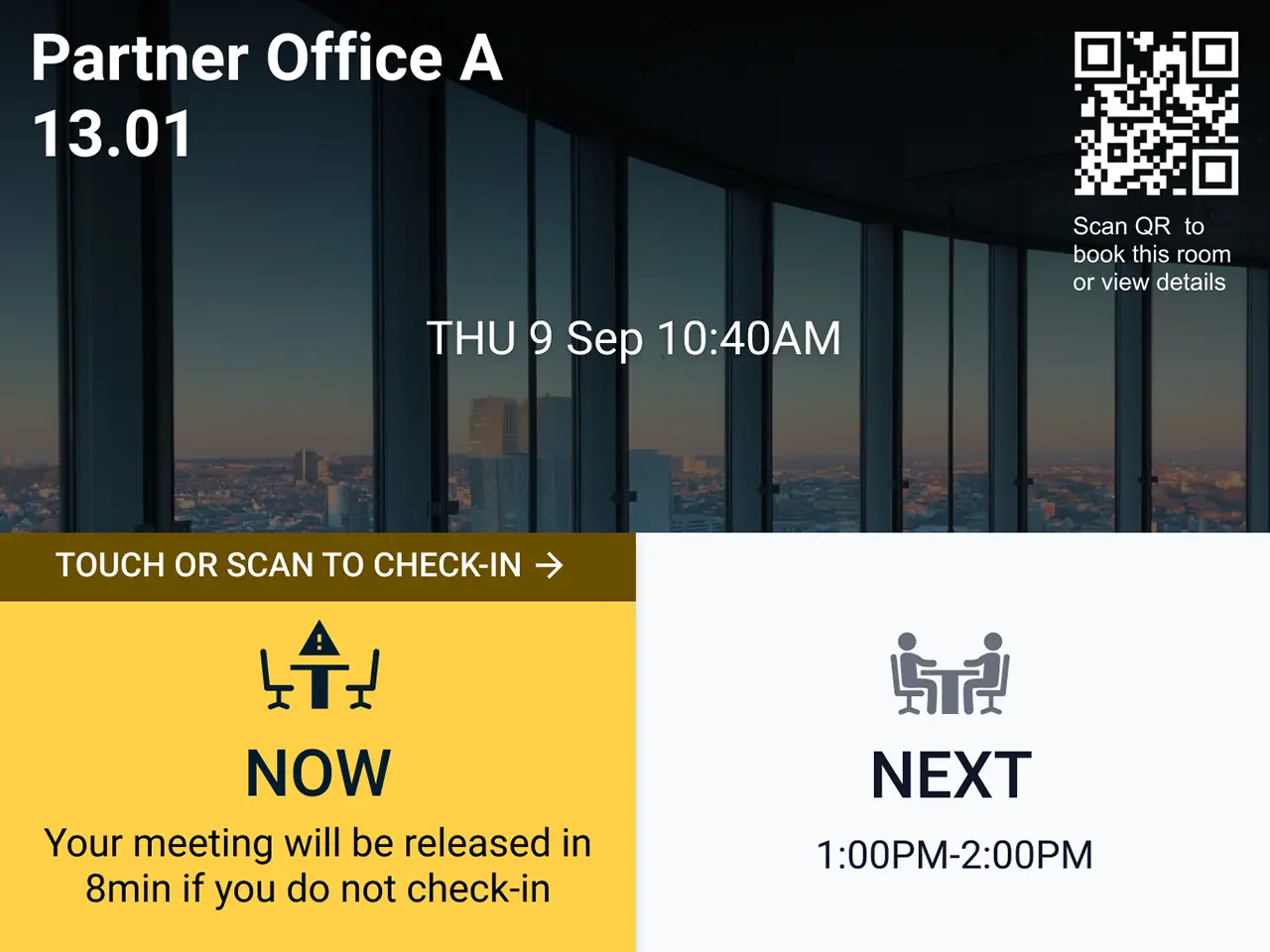 Partner Office A
13.01

Scan QR to book this room or view details

THU 9 Sep 10:40AM

TOUCH OR SCAN TO CHECK-IN →

NOW

Your meeting will be released in 8min if you do not check-in

NEXT

1:00PM-2:00PM